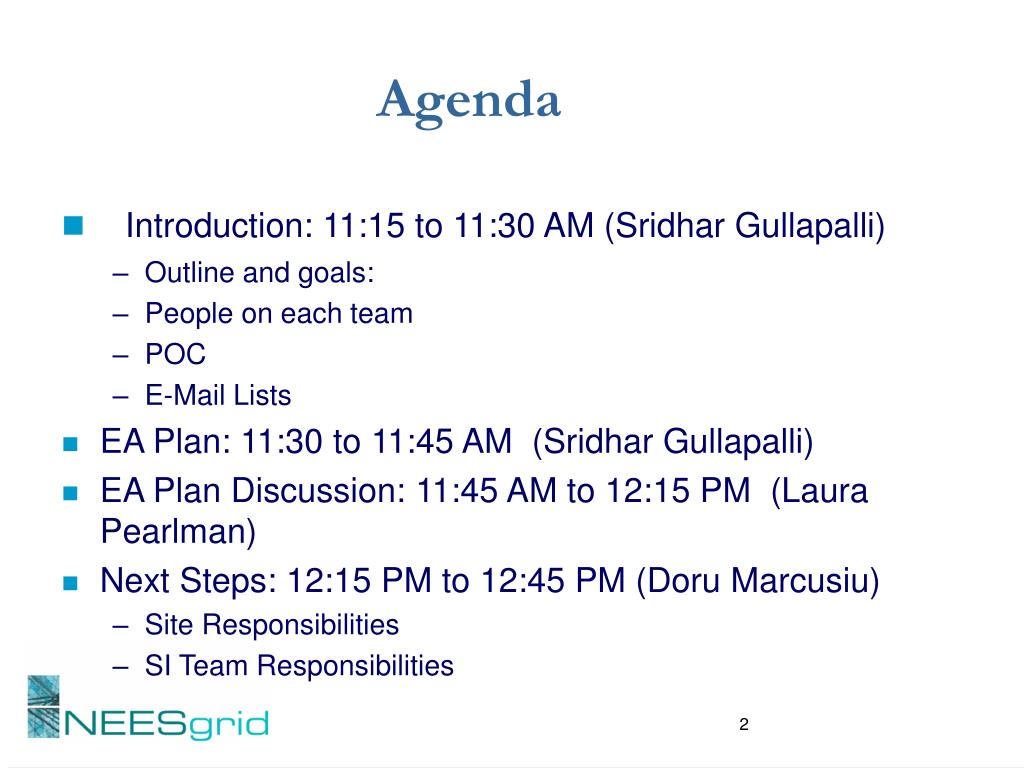 Agenda

Introduction: 11:15 to 11:30 AM (Sridhar Gullapalli)
– Outline and goals:
– People on each team
– POC
– E-Mail Lists
EA Plan: 11:30 to 11:45 AM (Sridhar Gullapalli)
EA Plan Discussion: 11:45 AM to 12:15 PM (Laura Pearlman)
Next Steps: 12:15 PM to 12:45 PM (Doru Marcusiu)
– Site Responsibilities
– SI Team Responsibilities

NEESgrid

2